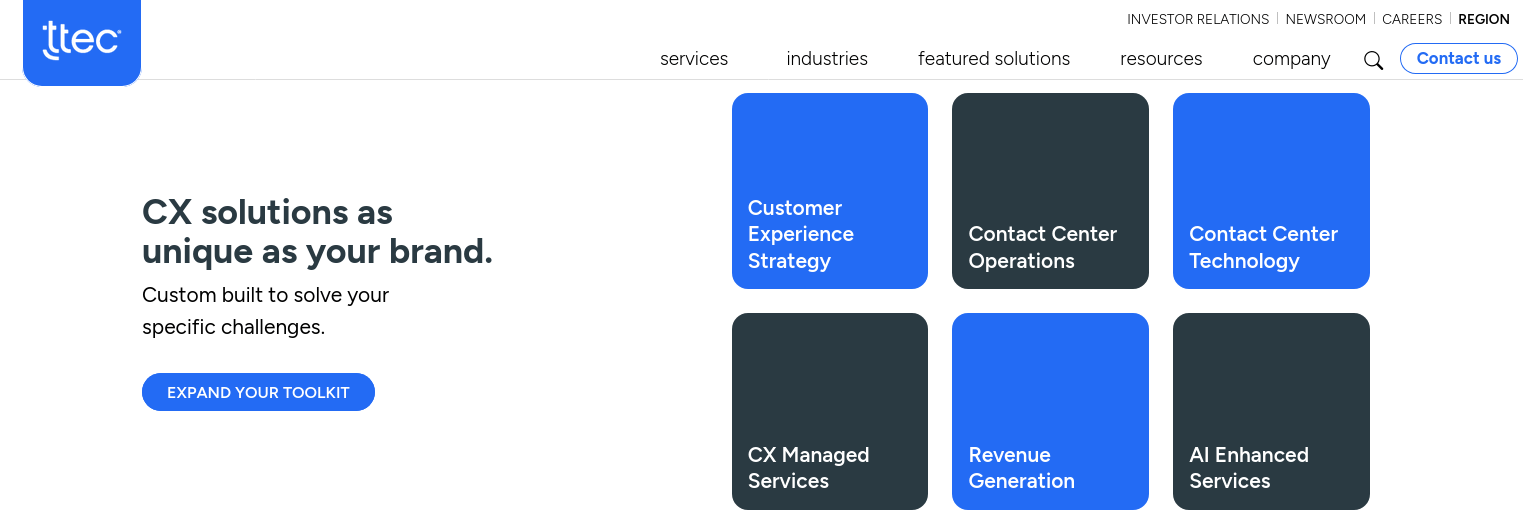 ttec

INVESTOR RELATIONS | NEWSROOM | CAREERS | REGION

services industries featured solutions resources company Contact us

CX solutions as unique as your brand.

Custom built to solve your specific challenges.

EXPAND YOUR TOOLKIT

Customer Experience Strategy

Contact Center Operations

Contact Center Technology

CX Managed Services

Revenue Generation

AI Enhanced Services